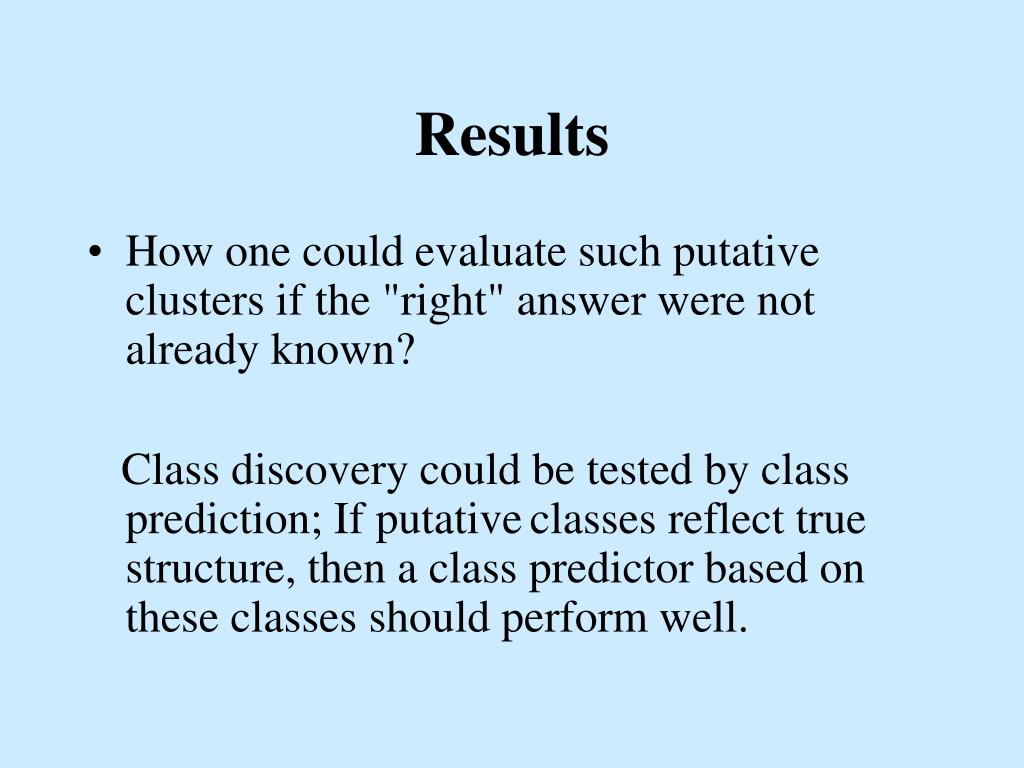 Results

• How one could evaluate such putative clusters if the "right" answer were not already known?

Class discovery could be tested by class prediction; If putative classes reflect true structure, then a class predictor based on these classes should perform well.